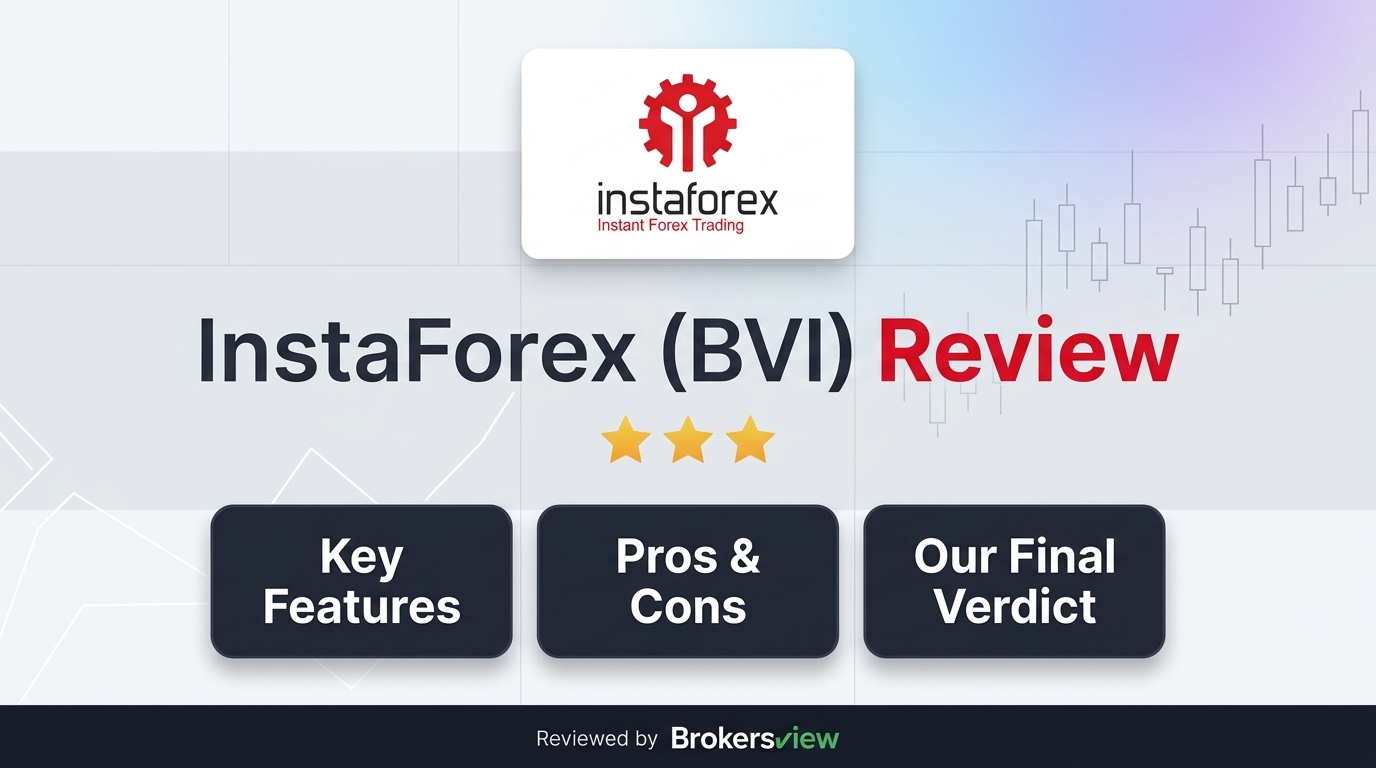 instaforex
Instant Forex Trading

InstaForex (BVI) Review

Key Features

Pros & Cons

Our Final Verdict

Reviewed by Brokersview